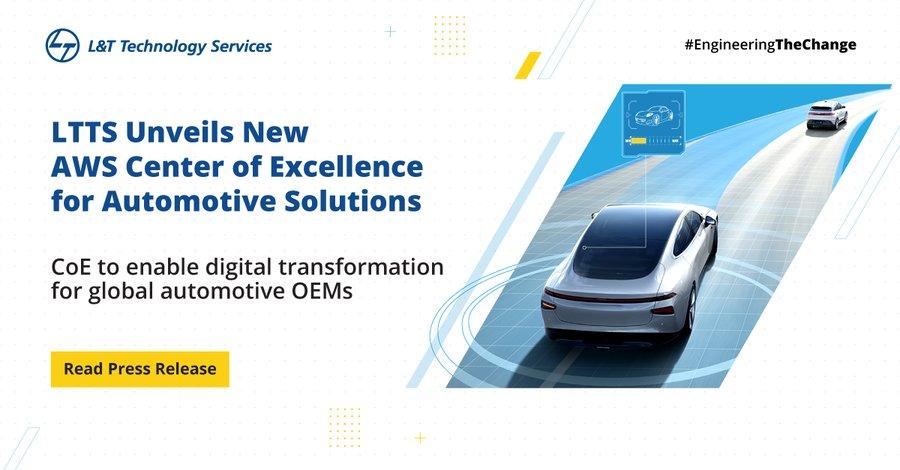 L&T Technology Services

#EngineeringTheChange

LTTS Unveils New AWS Center of Excellence for Automotive Solutions

CoE to enable digital transformation for global automotive OEMs

Read Press Release